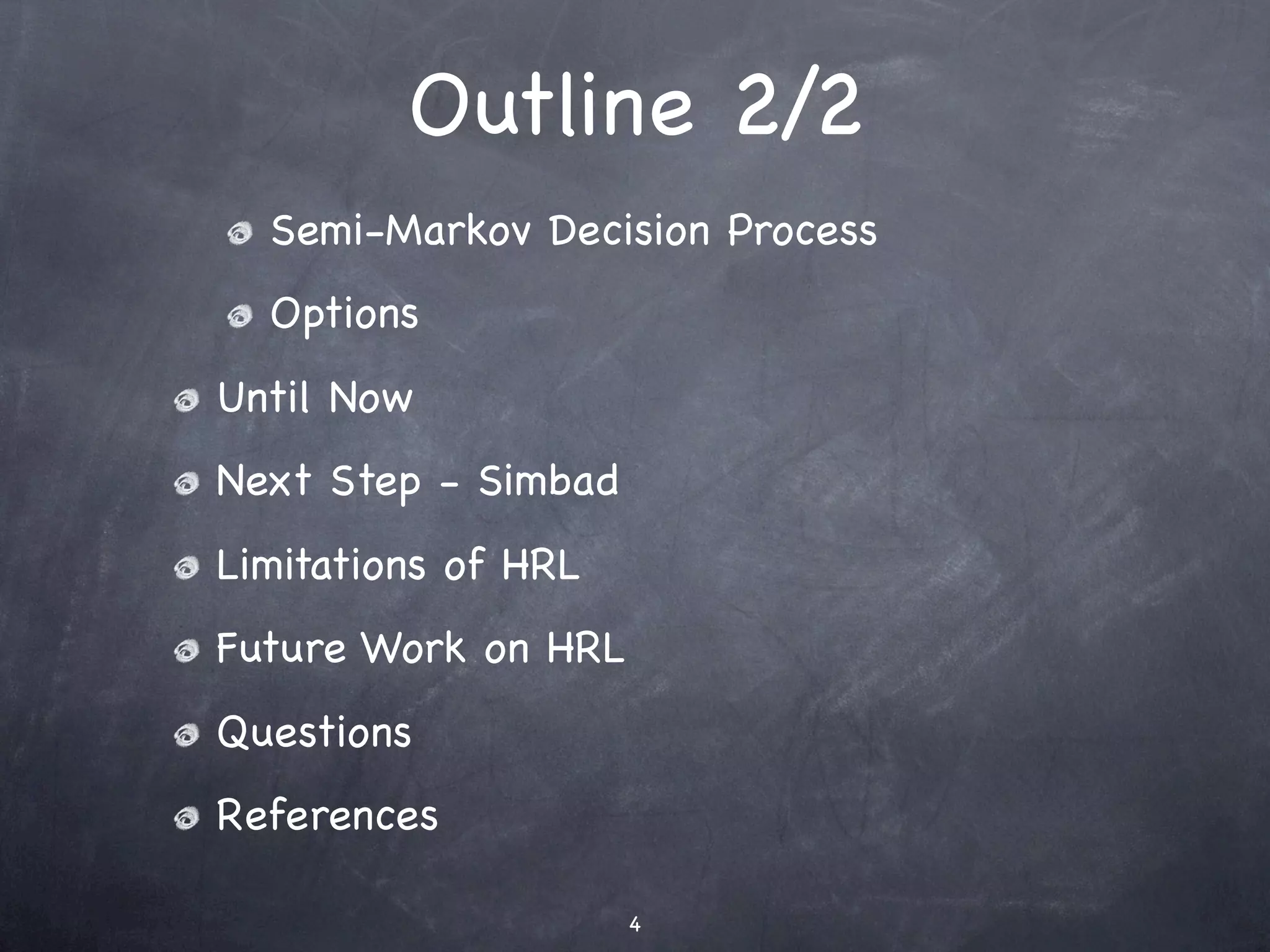 Outline 2/2

Semi-Markov Decision Process

Options

Until Now

Next Step - Simbad

Limitations of HRL

Future Work on HRL

Questions

References

4